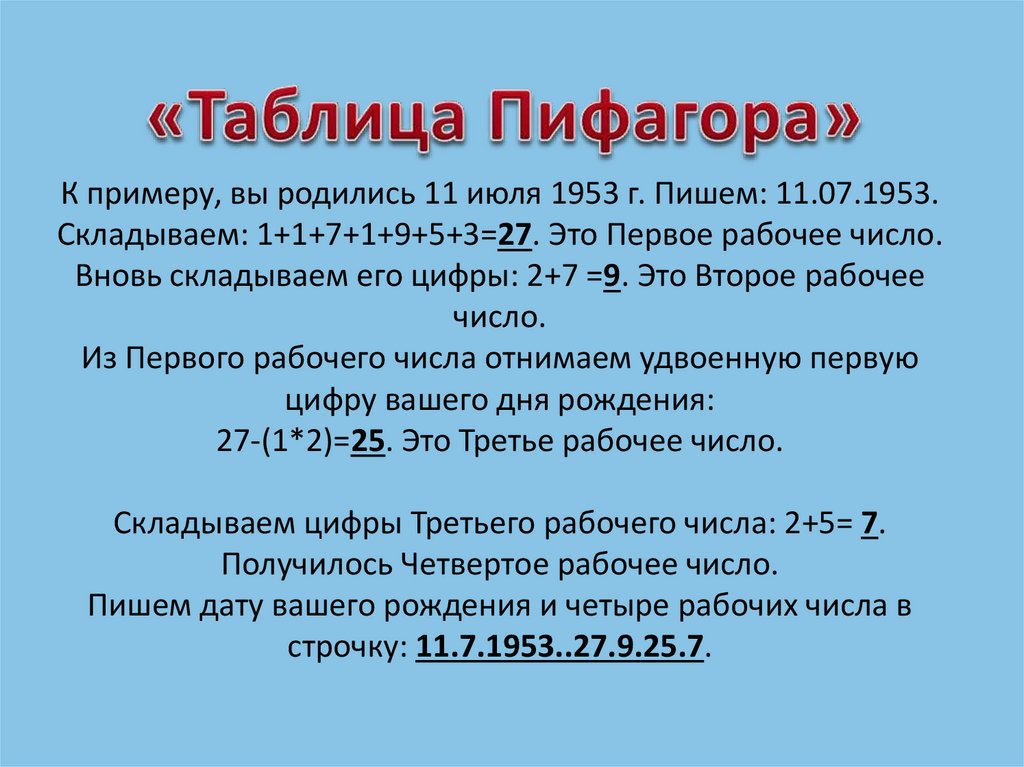 «Таблица Пифагора»

К примеру, вы родились 11 июля 1953 г. Пишем: 11.07.1953. Складываем: 1+1+7+1+9+5+3=27. Это Первое рабочее число. Вновь складываем его цифры: 2+7 =9. Это Второе рабочее число.
Из Первого рабочего числа отнимаем удвоенную первую цифру вашего дня рождения:
27-(1*2)=25. Это Третье рабочее число.

Складываем цифры Третьего рабочего числа: 2+5= 7.
Получилось Четвертое рабочее число.
Пишем дату вашего рождения и четыре рабочих числа в строчку: 11.7.1953..27.9.25.7.